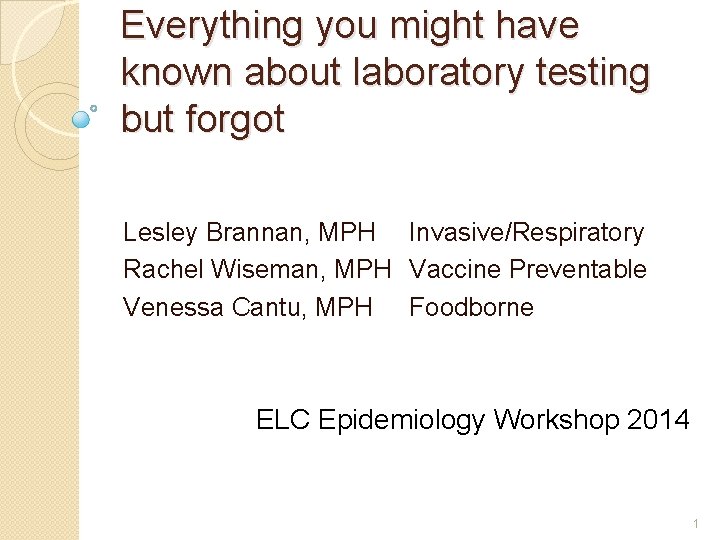 Everything you might have known about laboratory testing but forgot

Lesley Brannan, MPH Invasive/Respiratory
Rachel Wiseman, MPH Vaccine Preventable
Venessa Cantu, MPH Foodborne

ELC Epidemiology Workshop 2014

1